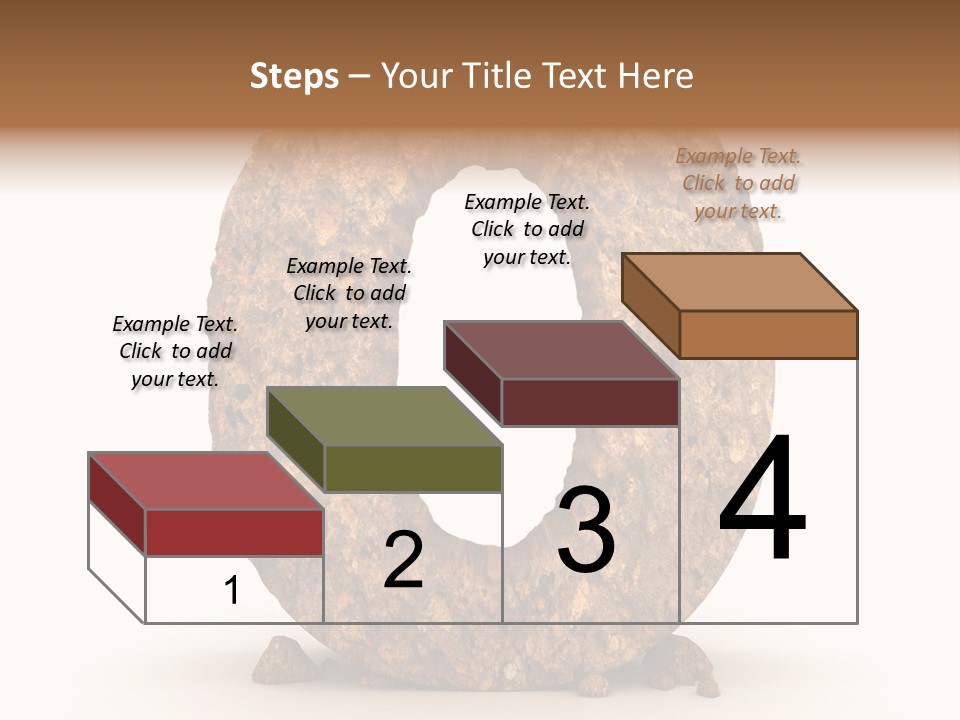 Steps – Your Title Text Here

Example Text. Click to add your text.

Example Text. Click to add your text.

Example Text. Click to add your text.

Example Text. Click to add your text.

1

2

3

4